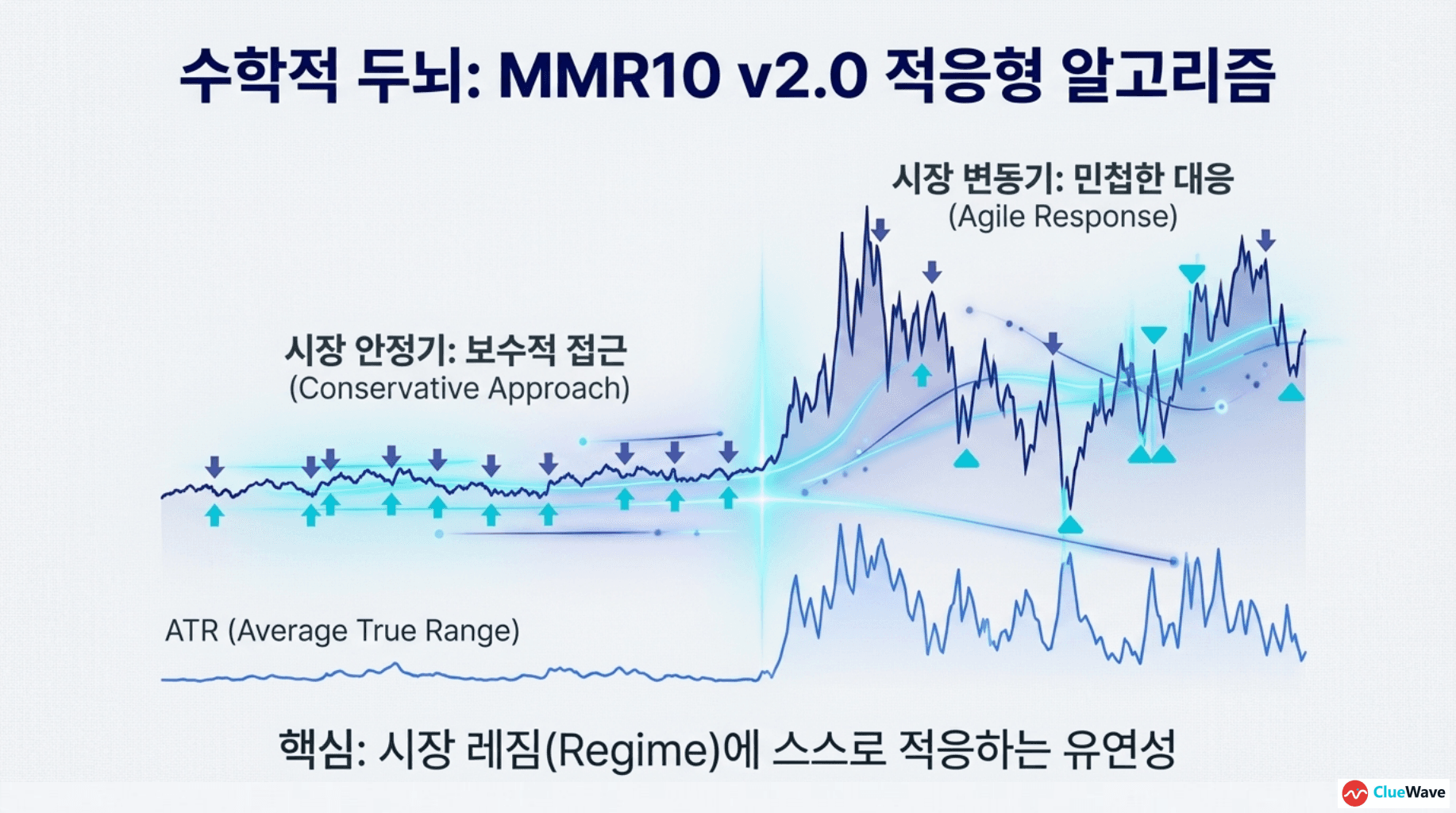 수학적 두뇌: MMR10 v2.0 적응형 알고리즘

시장 변동기: 민첩한 대응
(Agile Response)

시장 안정기: 보수적 접근
(Conservative Approach)

ATR (Average True Range)

핵심: 시장 레짐(Regime)에 스스로 적응하는 유연성

ClueWave